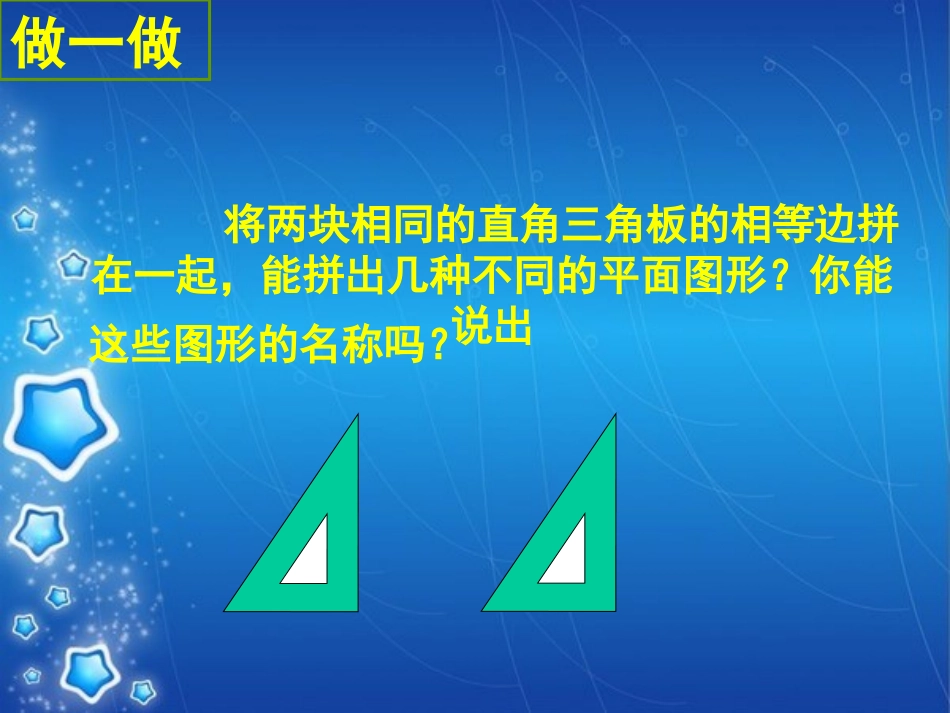 做一做

将两块相同的直角三角板的相等边拼在一起，能拼出几种不同的平面图形？你能这些图形的名称吗？说出